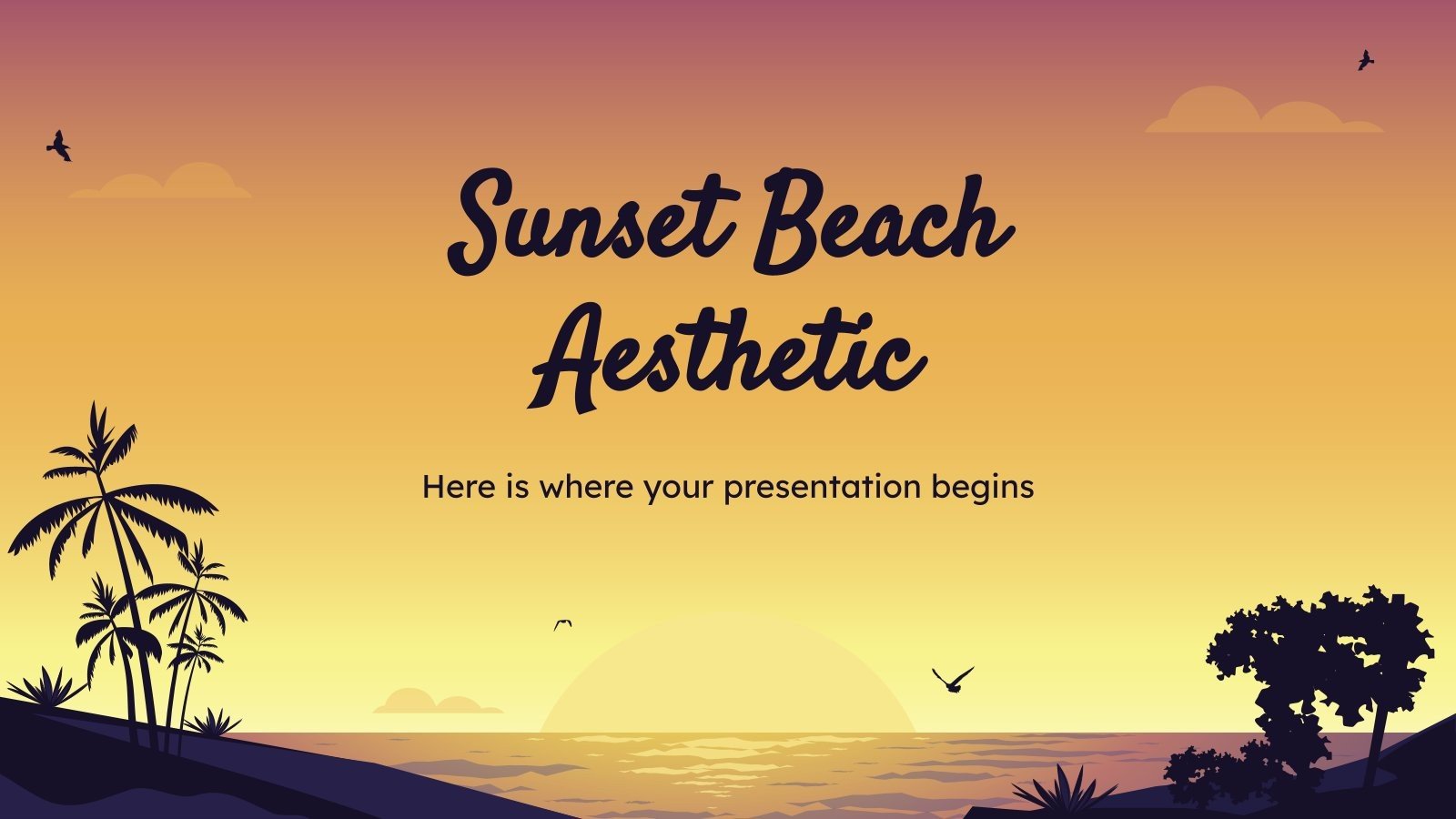 Sunset Beach Aesthetic

Here is where your presentation begins